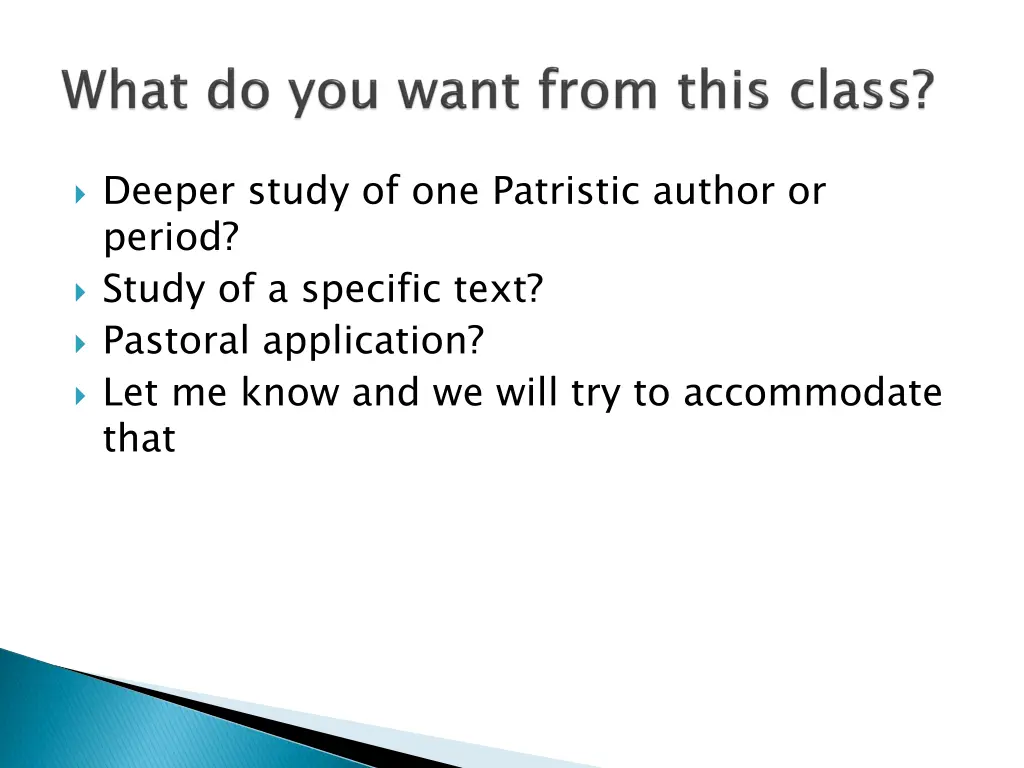 What do you want from this class?

Deeper study of one Patristic author or period?
Study of a specific text?
Pastoral application?
Let me know and we will try to accommodate that